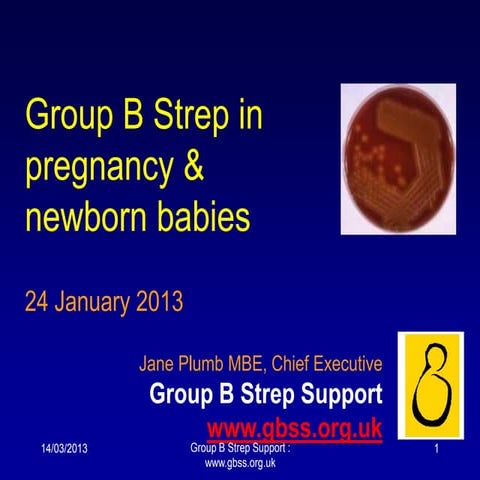 Group B Strep in pregnancy & newborn babies

24 January 2013

Jane Plumb MBE, Chief Executive
Group B Strep Support
www.gbss.org.uk

14/03/2013

Group B Strep Support : www.gbss.org.uk

1